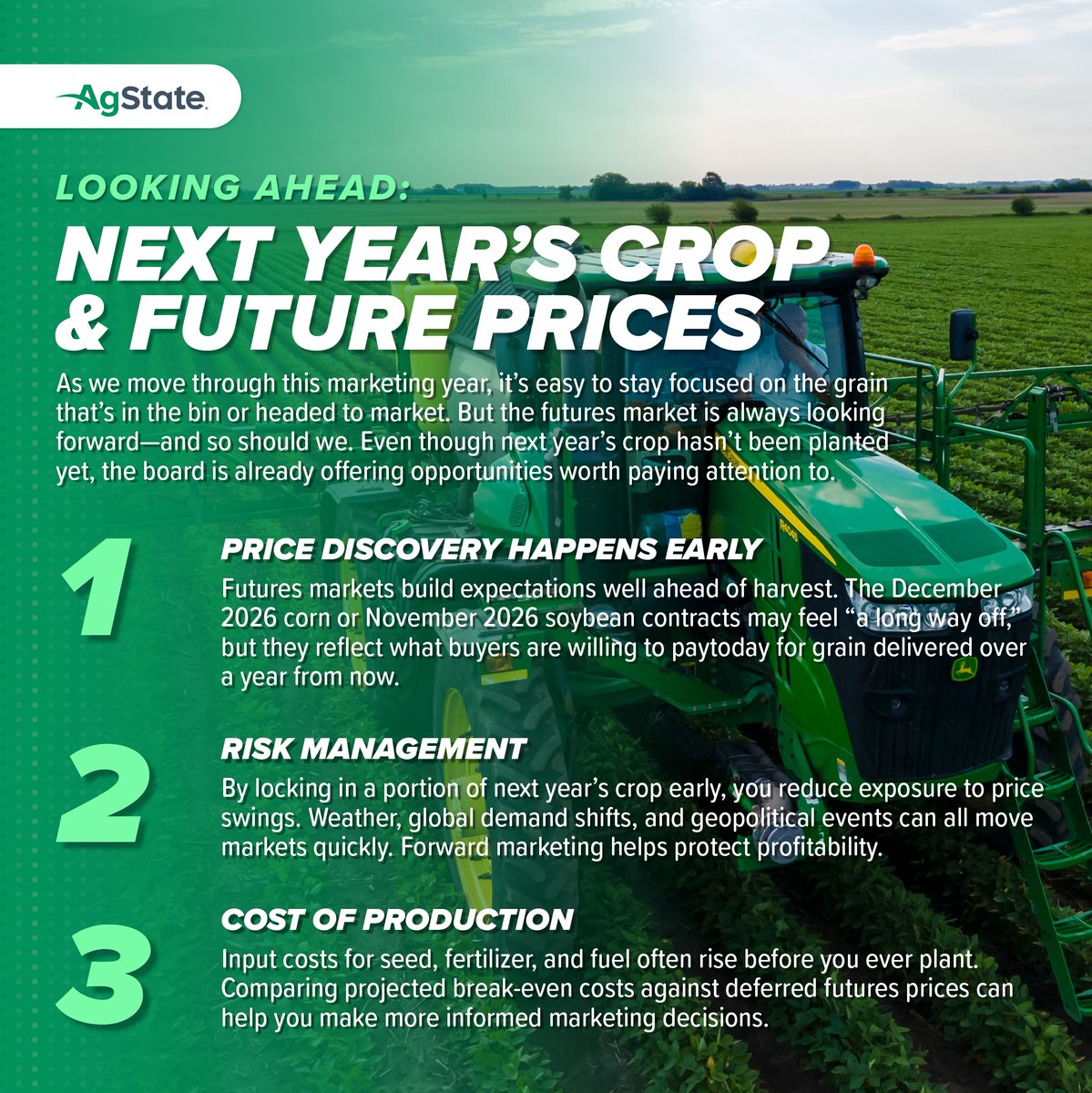 AgState

LOOKING AHEAD:

NEXT YEAR'S CROP & FUTURE PRICES

As we move through this marketing year, it's easy to stay focused on the grain that's in the bin or headed to market. But the futures market is always looking forward—and so should we. Even though next year's crop hasn't been planted yet, the board is already offering opportunities worth paying attention to.

1

PRICE DISCOVERY HAPPENS EARLY

Futures markets build expectations well ahead of harvest. The December 2026 corn or November 2026 soybean contracts may feel "a long way off," but they reflect what buyers are willing to paytoday for grain delivered over a year from now.

2

RISK MANAGEMENT

By locking in a portion of next year's crop early, you reduce exposure to price swings. Weather, global demand shifts, and geopolitical events can all move markets quickly. Forward marketing helps protect profitability.

3

COST OF PRODUCTION

Input costs for seed, fertilizer, and fuel often rise before you ever plant. Comparing projected break-even costs against deferred futures prices can help you make more informed marketing decisions.